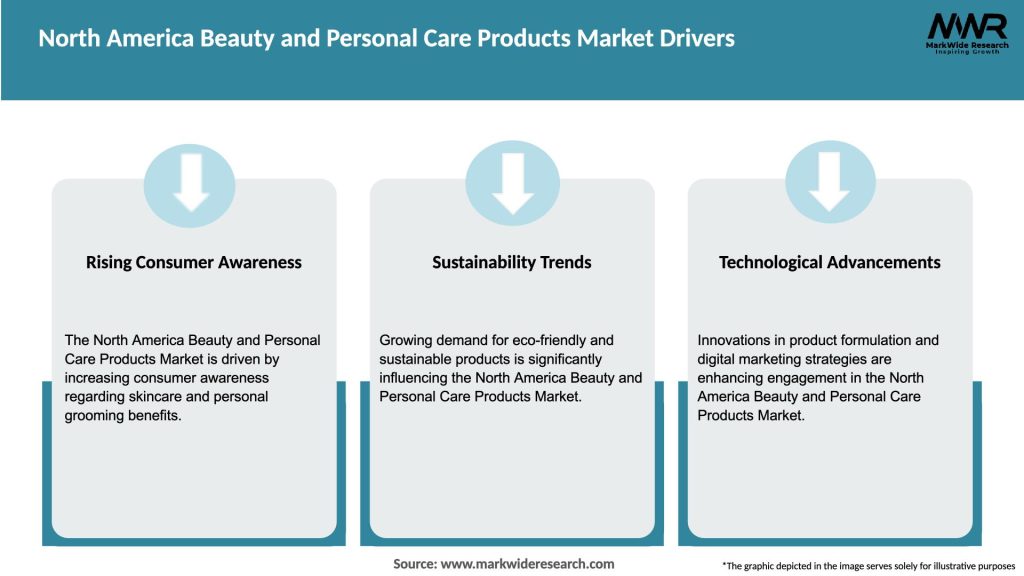 North America Beauty and Personal Care Products Market Drivers

MWR
MarkWide Research
Inspiring Growth

Rising Consumer Awareness

The North America Beauty and Personal Care Products Market is driven by increasing consumer awareness regarding skincare and personal grooming benefits.

Sustainability Trends

Growing demand for eco-friendly and sustainable products is significantly influencing the North America Beauty and Personal Care Products Market.

Technological Advancements

Innovations in product formulation and digital marketing strategies are enhancing engagement in the North America Beauty and Personal Care Products Market.

Source: www.markwideresearch.com

*The graphic depicted in the image serves solely for illustrative purposes